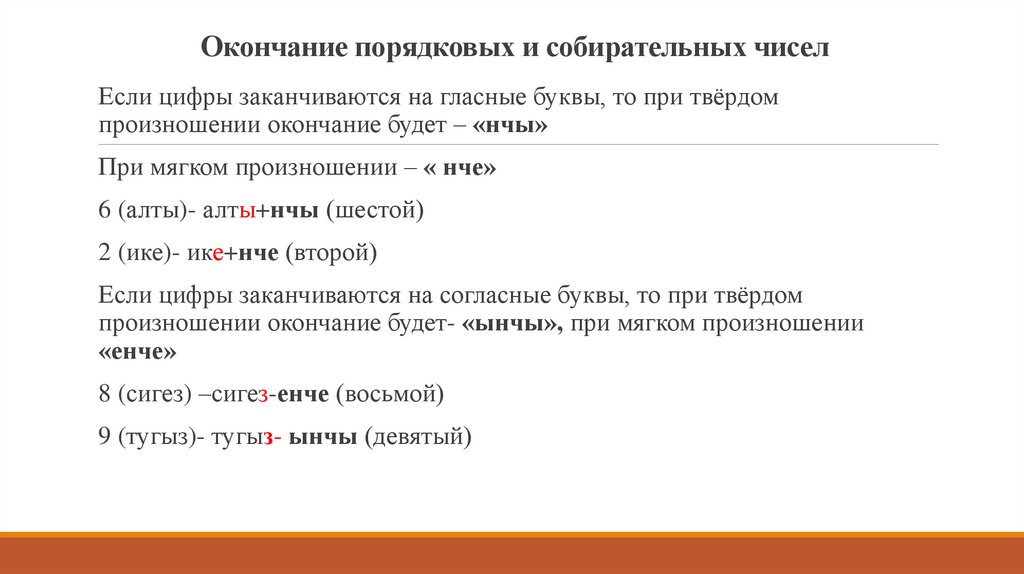 Окончание порядковых и собирательных чисел

Если цифры заканчиваются на гласные буквы, то при твёрдом произношении окончание будет – «нчы»

При мягком произношении – « нче»

6 (алты)- алты+нчы (шестой)

2 (ике)- ике+нче (второй)

Если цифры заканчиваются на согласные буквы, то при твёрдом произношении окончание будет- «ынчы», при мягком произношении «енче»

8 (сигез) –сигез-енче (восьмой)

9 (тугыз)- тугыз- ынчы (девятый)